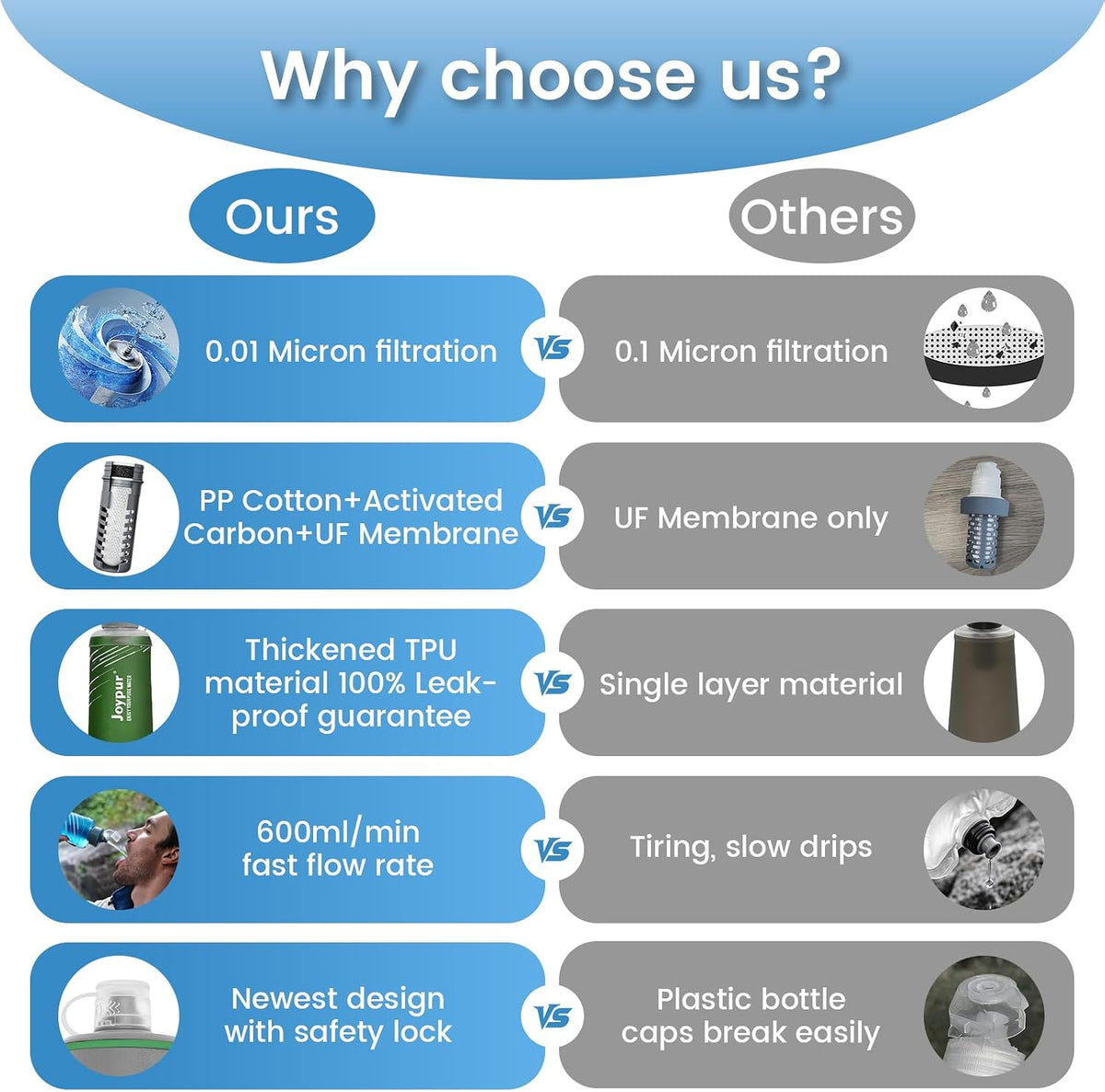 Why choose us?

Ours

Others

0.01 Micron filtration

VS

0.1 Micron filtration

PP Cotton+Activated Carbon+UF Membrane

VS

UF Membrane only

Joypur

Thickened TPU material 100% Leak-proof guarantee

VS

Single layer material

600ml/min fast flow rate

VS

Tiring, slow drips

Newest design with safety lock

VS

Plastic bottle caps break easily